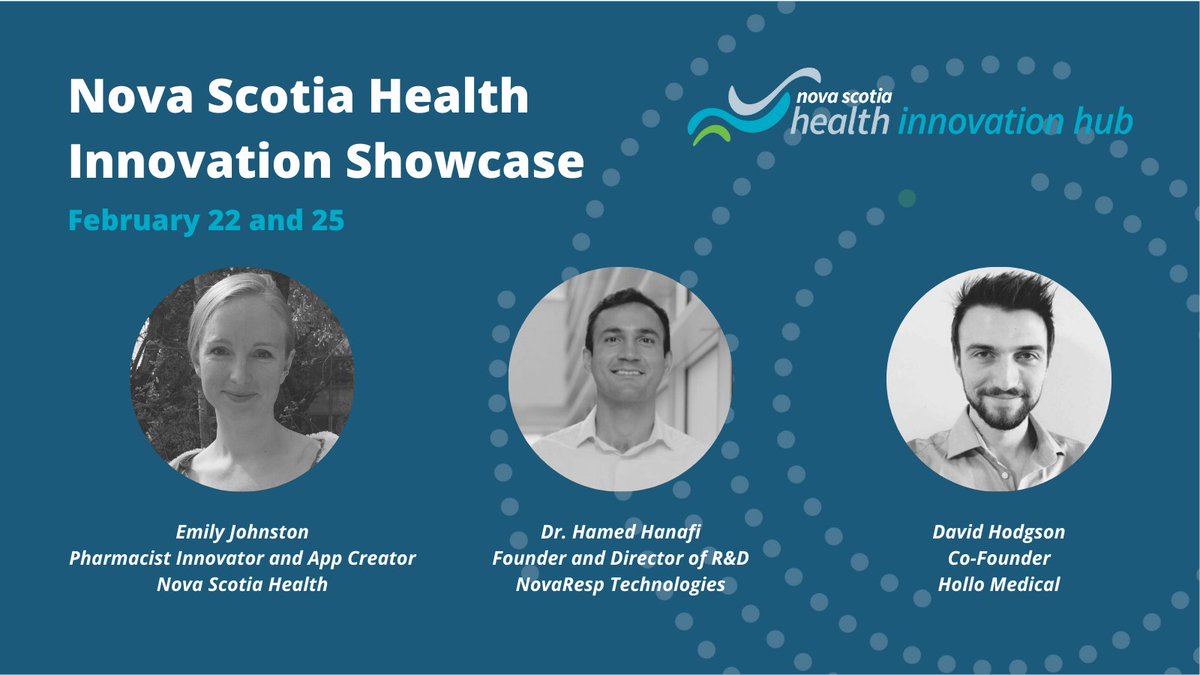 Nova Scotia Health Innovation Showcase

February 22 and 25

nova scotia health innovation hub

Emily Johnston
Pharmacist Innovator and App Creator
Nova Scotia Health

Dr. Hamed Hanafi
Founder and Director of R&D
NovaResp Technologies

David Hodgson
Co-Founder
Hollo Medical